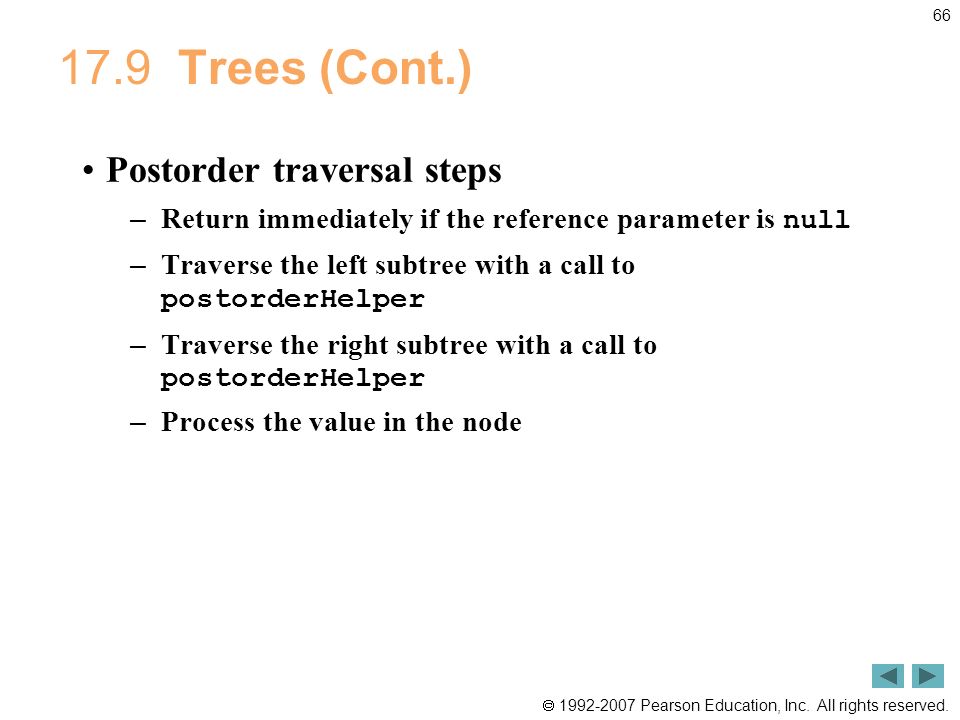 66

17.9 Trees (Cont.)

• Postorder traversal steps
– Return immediately if the reference parameter is null
– Traverse the left subtree with a call to postorderHelper
– Traverse the right subtree with a call to postorderHelper
– Process the value in the node

© 1992-2007 Pearson Education, Inc. All rights reserved.